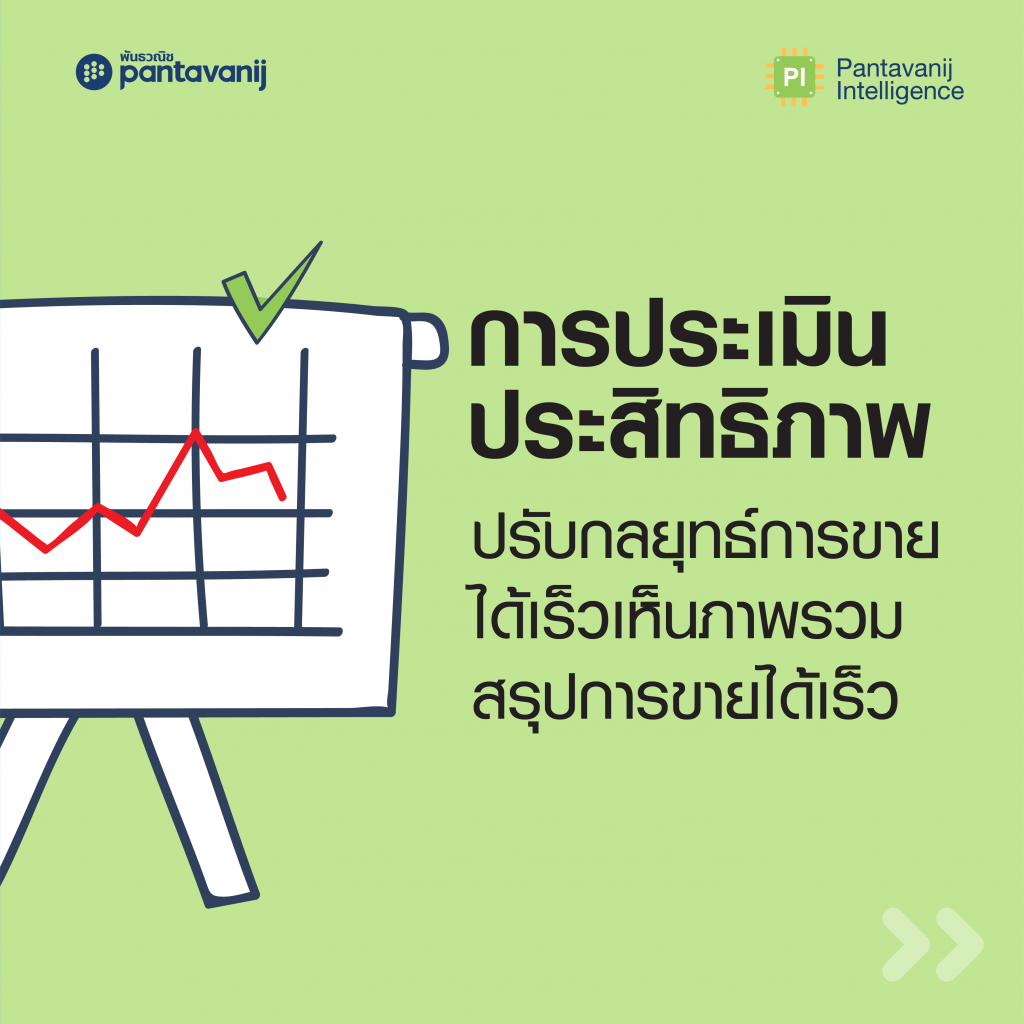 พันธวณิช pantavanij

PI Pantavanij Intelligence

การประเมิน ประสิทธิภาพ

ปรับกลยุทธ์การขาย ได้เร็วเห็นภาพรวม สรุปการขายได้เร็ว